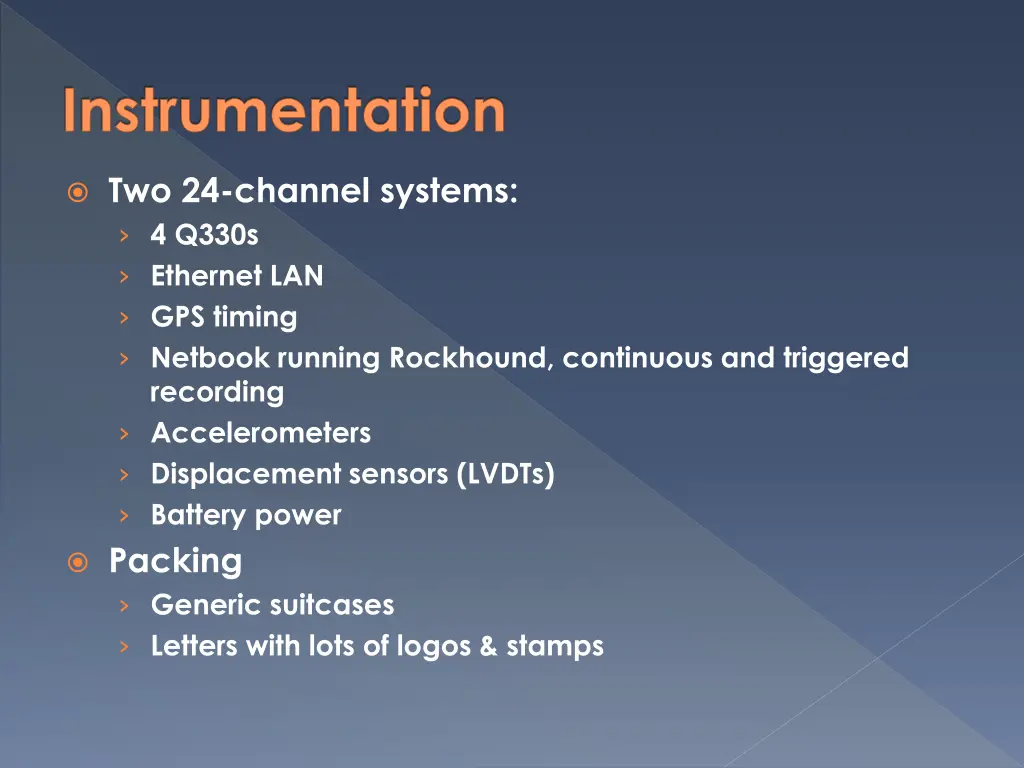 Instrumentation

Two 24-channel systems:
› 4 Q330s
› Ethernet LAN
› GPS timing
› Netbook running Rockhound, continuous and triggered recording
› Accelerometers
› Displacement sensors (LVDTs)
› Battery power

Packing
› Generic suitcases
› Letters with lots of logos & stamps